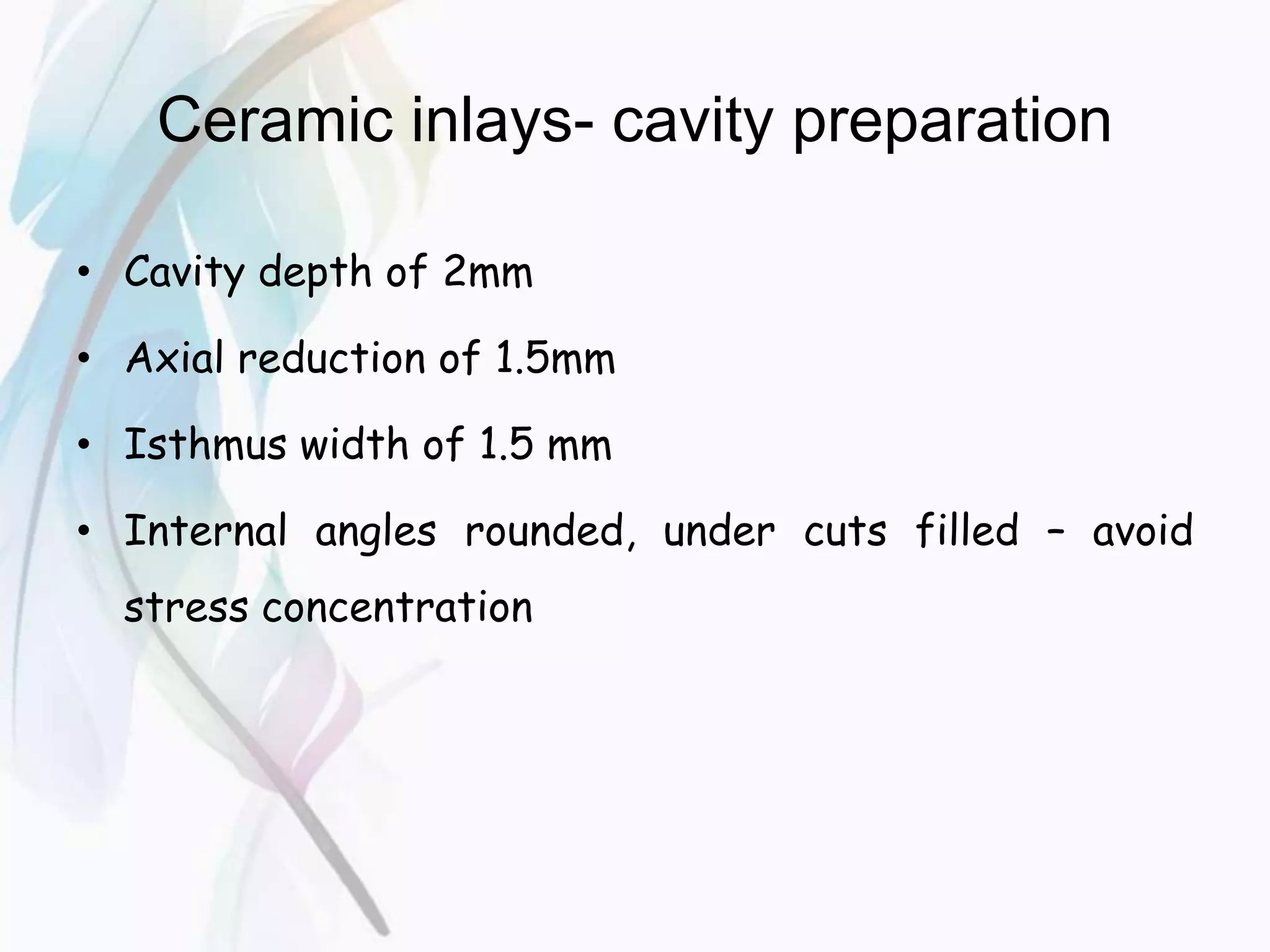 Ceramic inlays- cavity preparation

• Cavity depth of 2mm

• Axial reduction of 1.5mm

• Isthmus width of 1.5 mm

• Internal angles rounded, under cuts filled – avoid stress concentration